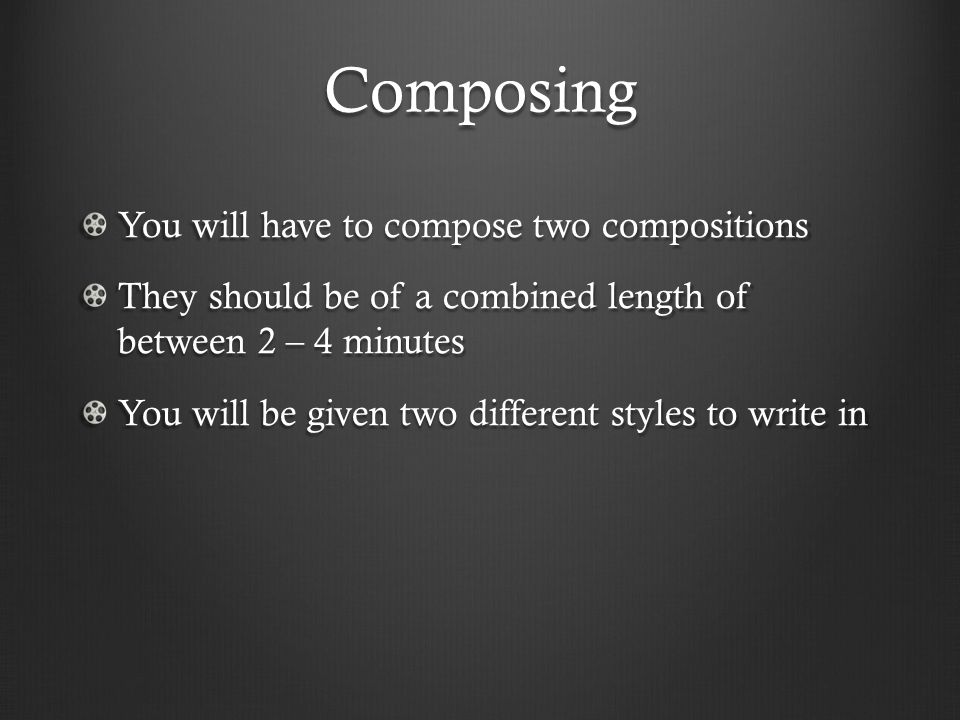 Composing

You will have to compose two compositions

They should be of a combined length of between 2 – 4 minutes

You will be given two different styles to write in